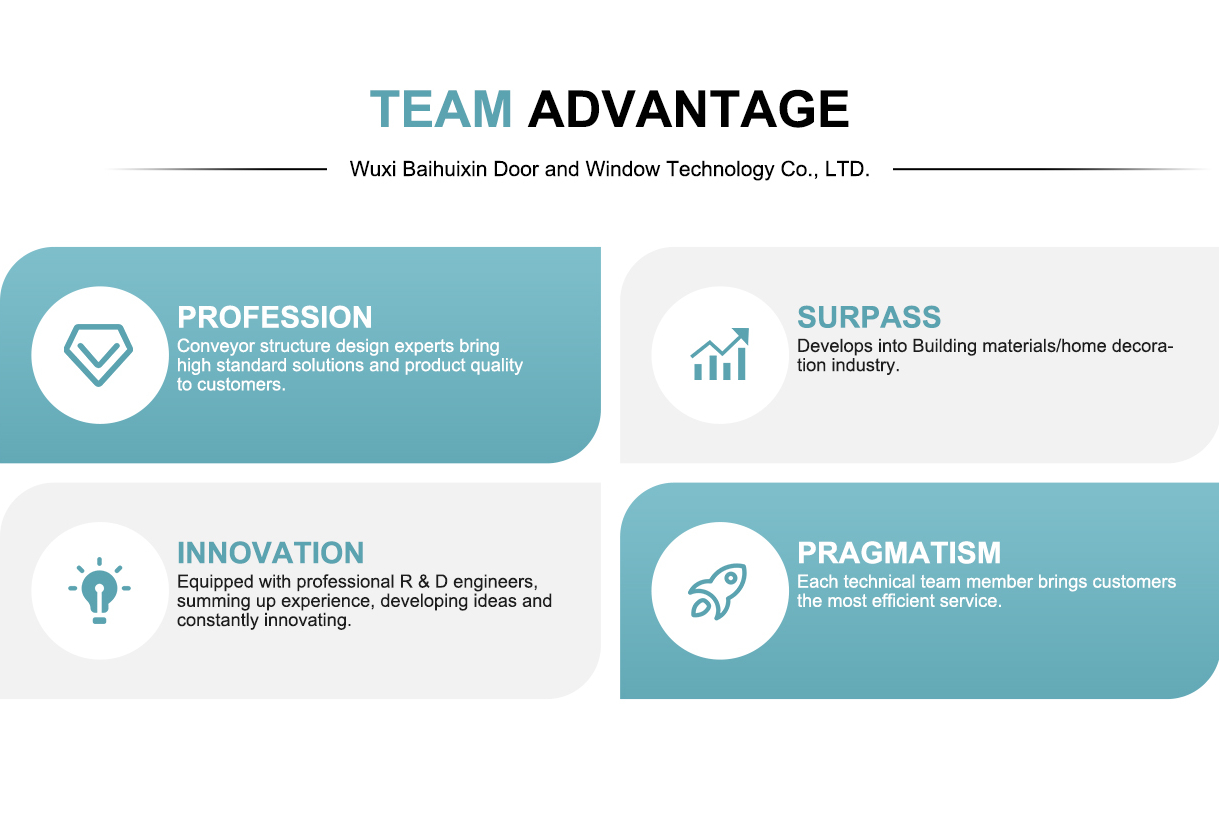 TEAM ADVANTAGE

Wuxi Baihuixin Door and Window Technology Co., LTD.

PROFESSION
Conveyor structure design experts bring high standard solutions and product quality to customers.

SURPASS
Develops into Building materials/home decoration industry.

INNOVATION
Equipped with professional R & D engineers, summing up experience, developing ideas and constantly innovating.

PRAGMATISM
Each technical team member brings customers the most efficient service.